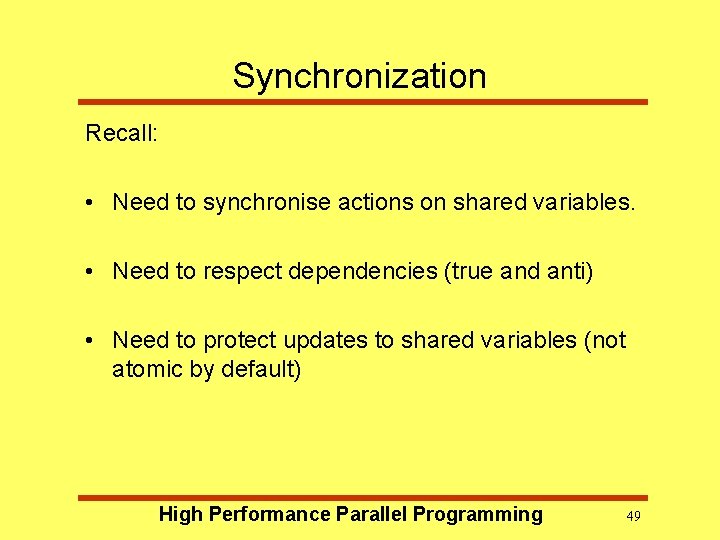 Synchronization

Recall:

• Need to synchronise actions on shared variables.

• Need to respect dependencies (true and anti)

• Need to protect updates to shared variables (not atomic by default)

High Performance Parallel Programming

49